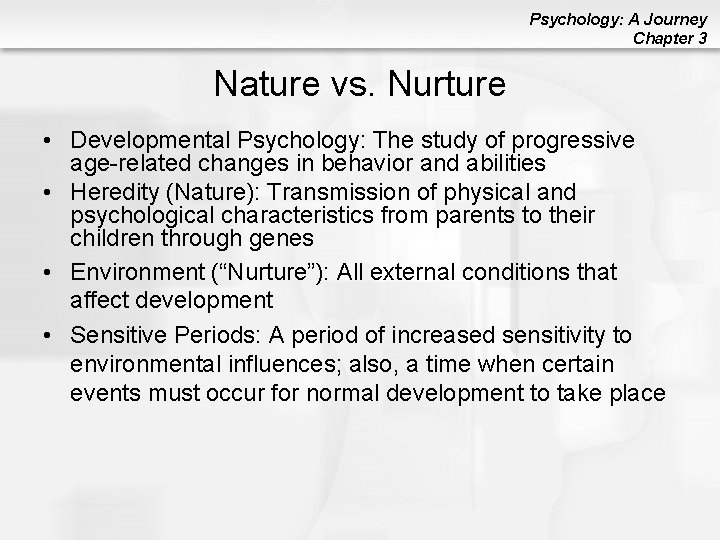 Psychology: A Journey
Chapter 3

Nature vs. Nurture

• Developmental Psychology: The study of progressive age-related changes in behavior and abilities
• Heredity (Nature): Transmission of physical and psychological characteristics from parents to their children through genes
• Environment (“Nurture”): All external conditions that affect development
• Sensitive Periods: A period of increased sensitivity to environmental influences; also, a time when certain events must occur for normal development to take place